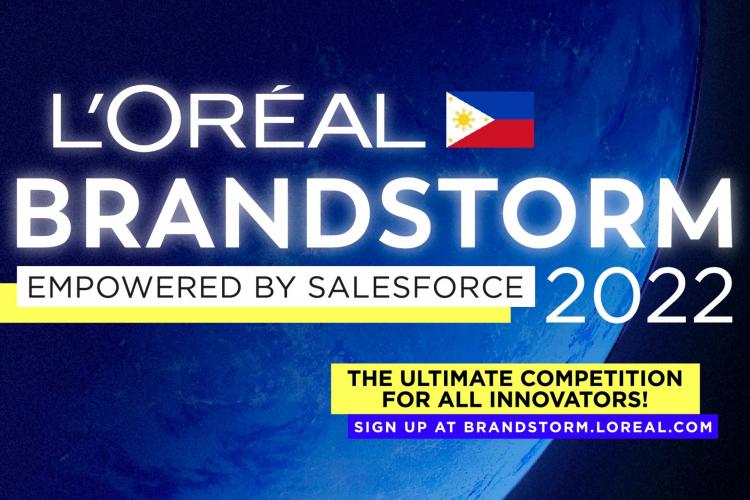 L'ORÉAL
BRANDSTORM
EMPOWERED BY SALESFORCE 2022

THE ULTIMATE COMPETITION FOR ALL INNOVATORS!
SIGN UP AT BRANDSTORM.LOREAL.COM